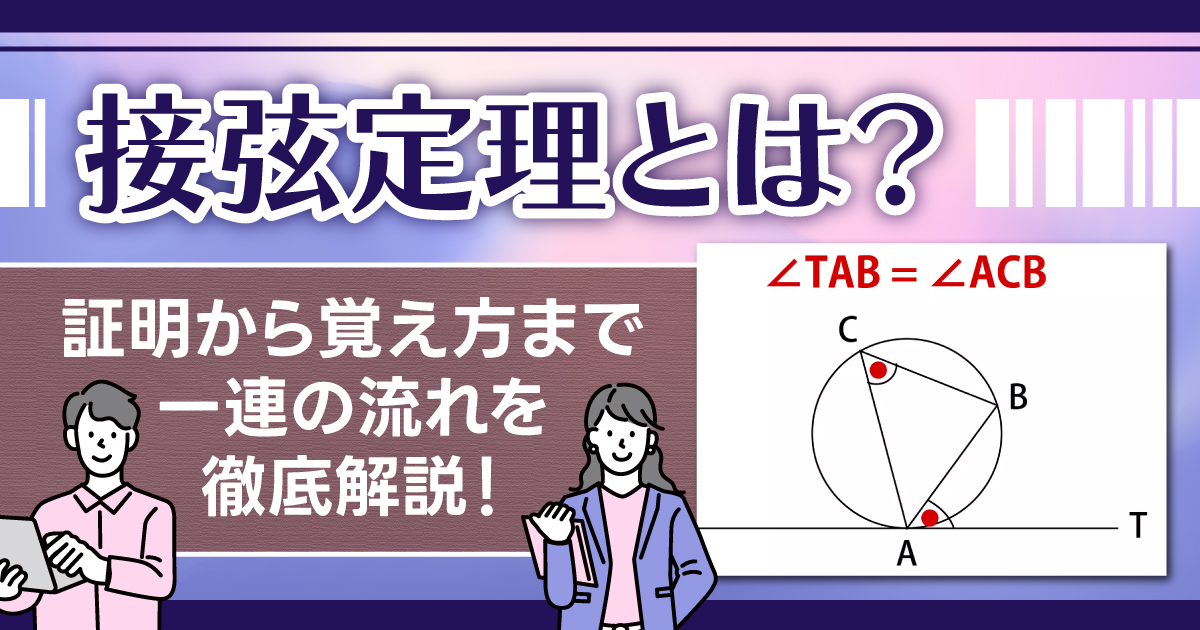 接弦定理とは？

証明から覚え方まで
一連の流れを
徹底解説！

$\angle TAB = \angle ACB$

C

B

A

T